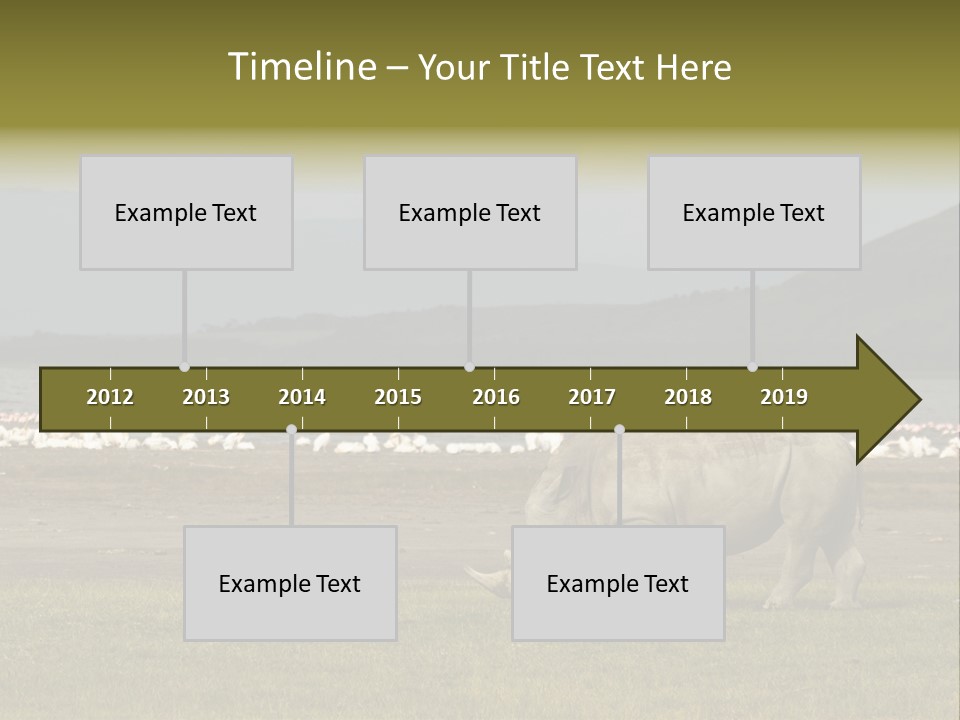 Timeline – Your Title Text Here

Example Text

Example Text

Example Text

2012 2013 2014 2015 2016 2017 2018 2019

Example Text

Example Text